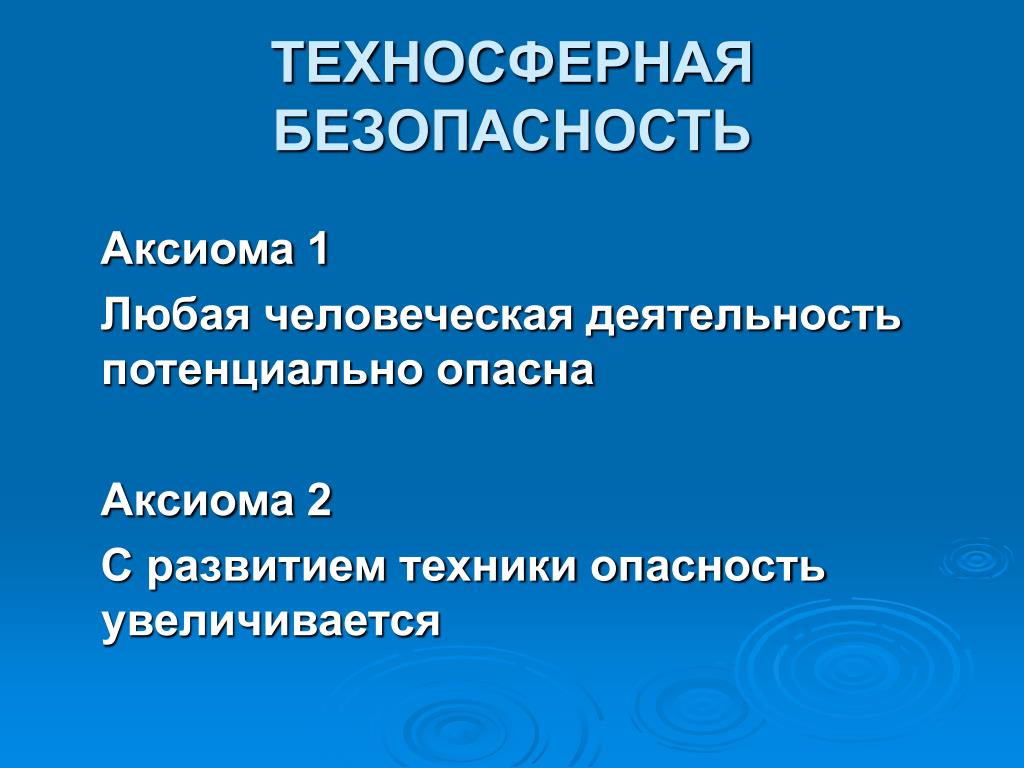 ТЕХНОСФЕРНАЯ БЕЗОПАСНОСТЬ

Аксиома 1

Любая человеческая деятельность потенциально опасна

Аксиома 2

С развитием техники опасность увеличивается